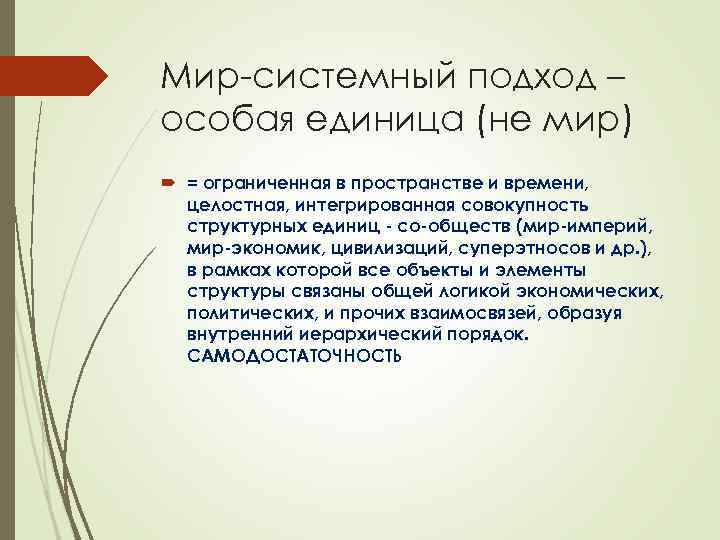 Мир-системный подход – особая единица (не мир)

= ограниченная в пространстве и времени, целостная, интегрированная совокупность структурных единиц - со-обществ (мир-империй, мир-экономик, цивилизаций, суперэтносов и др.), в рамках которой все объекты и элементы структуры связаны общей логикой экономических, политических, и прочих взаимосвязей, образуя внутренний иерархический порядок. САМОДОСТАТОЧНОСТЬ